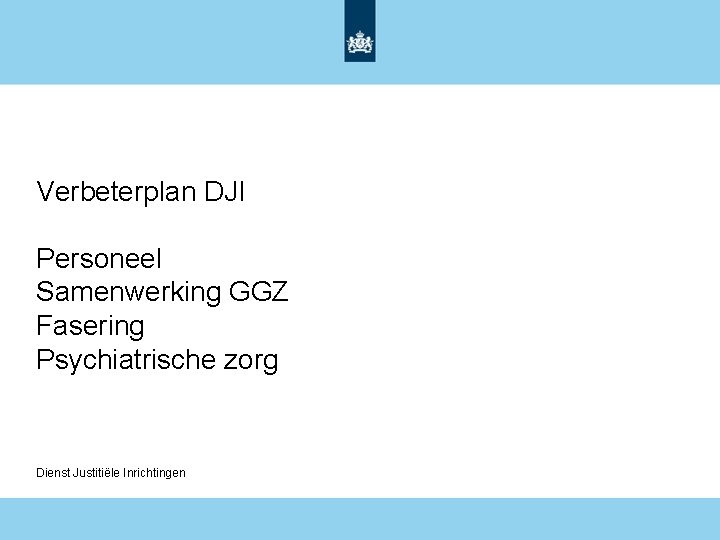 Verbeterplan DJI

Personeel
Samenwerking GGZ
Fasering
Psychiatrische zorg

Dienst Justitiële Inrichtingen